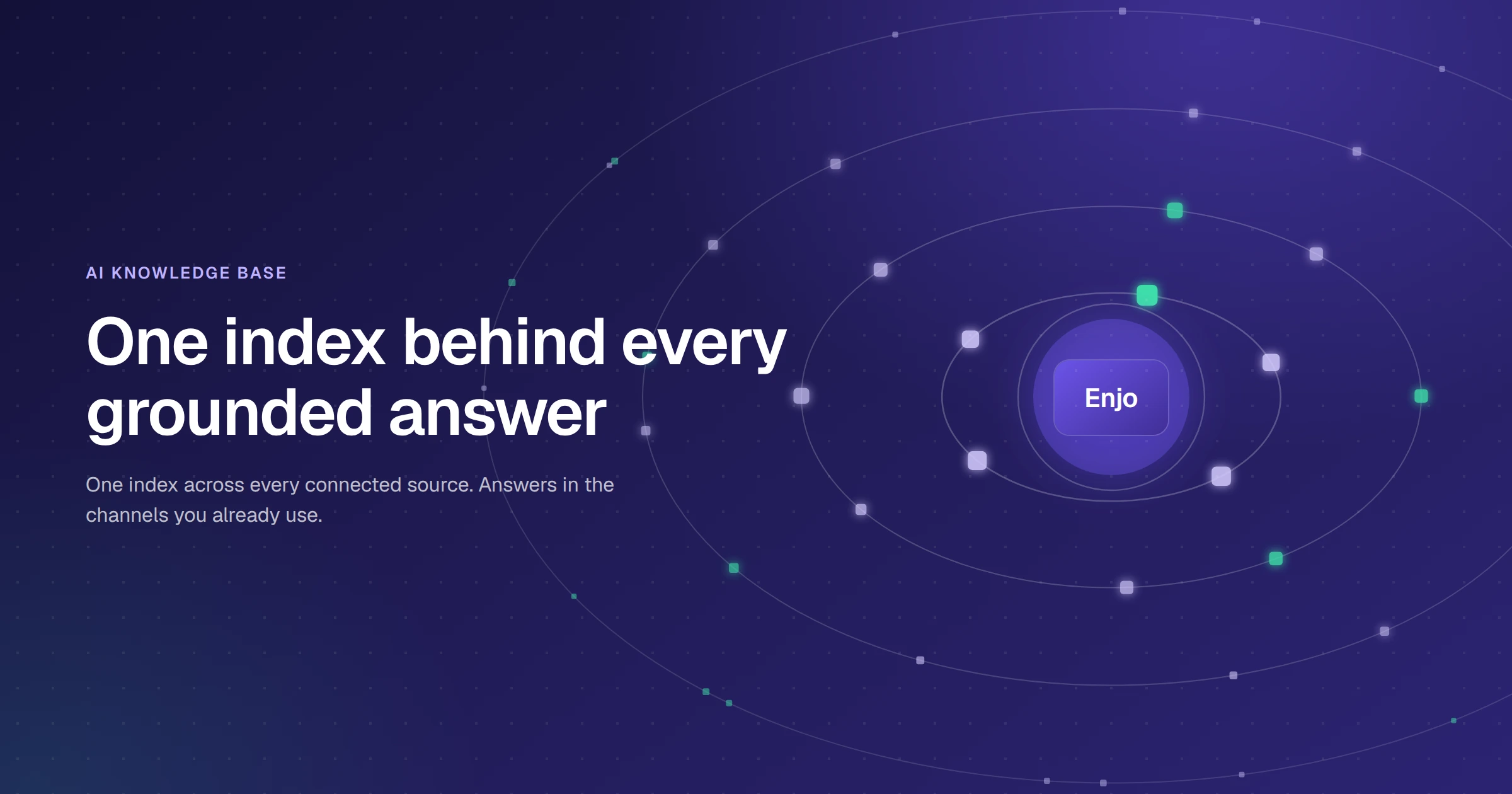 AI KNOWLEDGE BASE

One index behind every grounded answer

One index across every connected source. Answers in the channels you already use.

Enjo